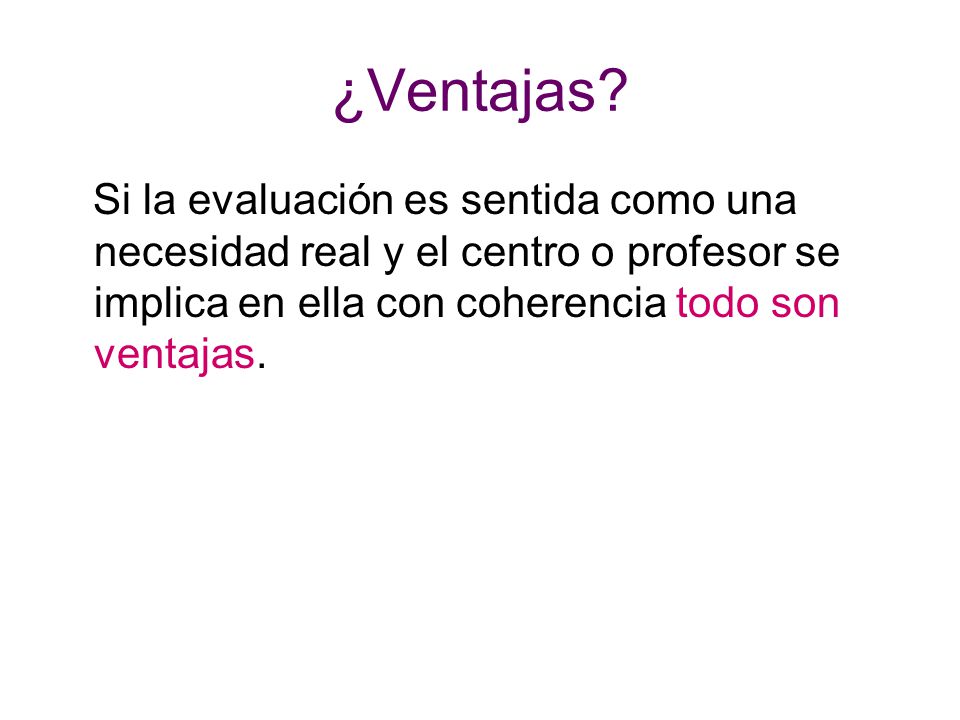 ¿Ventajas?

Si la evaluación es sentida como una necesidad real y el centro o profesor se implica en ella con coherencia todo son ventajas.